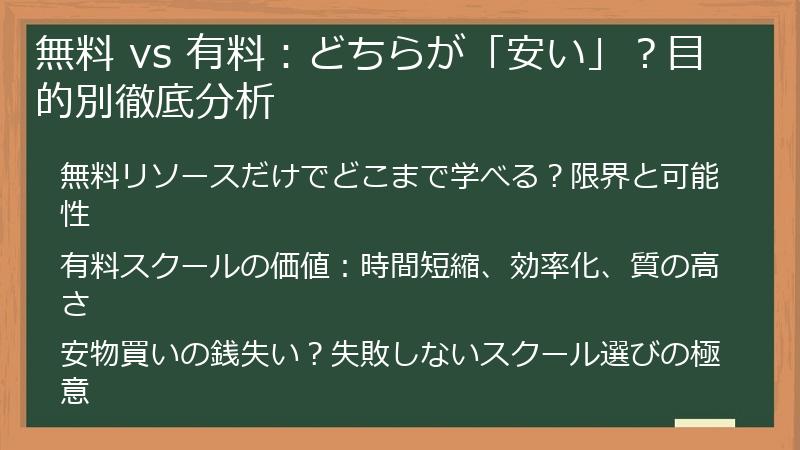 無料 vs 有料：どちらが「安い」？目的別徹底分析

無料リソースだけでどこまで学べる？限界と可能性

有料スクールの価値：時間短縮、効率化、質の高さ

安物買いの銭失い？失敗しないスクール選びの極意